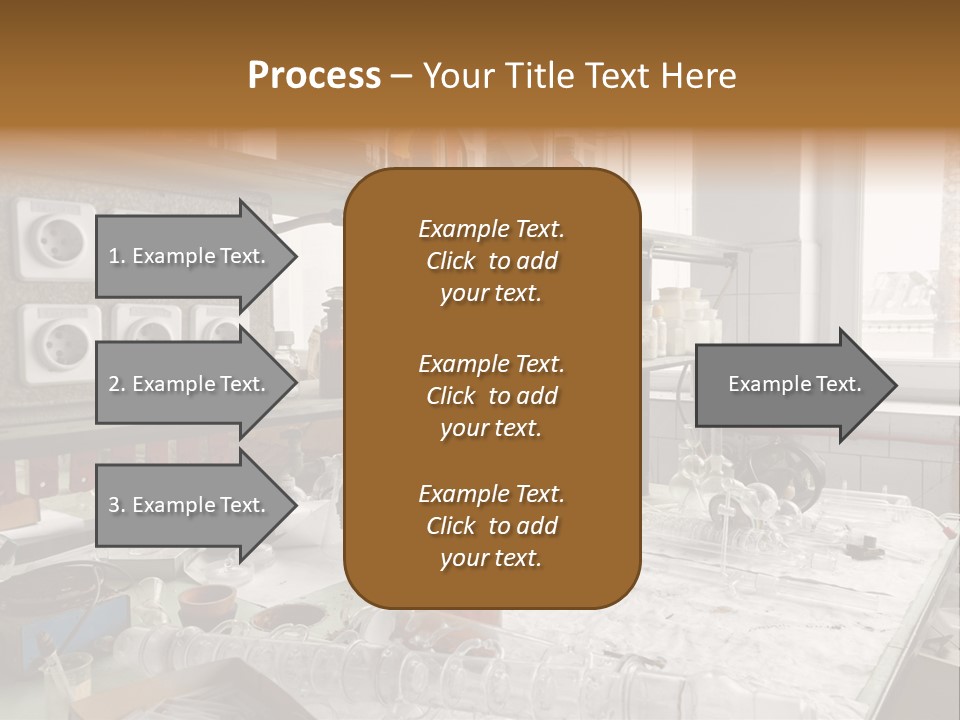 Process – Your Title Text Here

1. Example Text.

2. Example Text.

3. Example Text.

Example Text. Click to add your text.

Example Text. Click to add your text.

Example Text. Click to add your text.

Example Text.